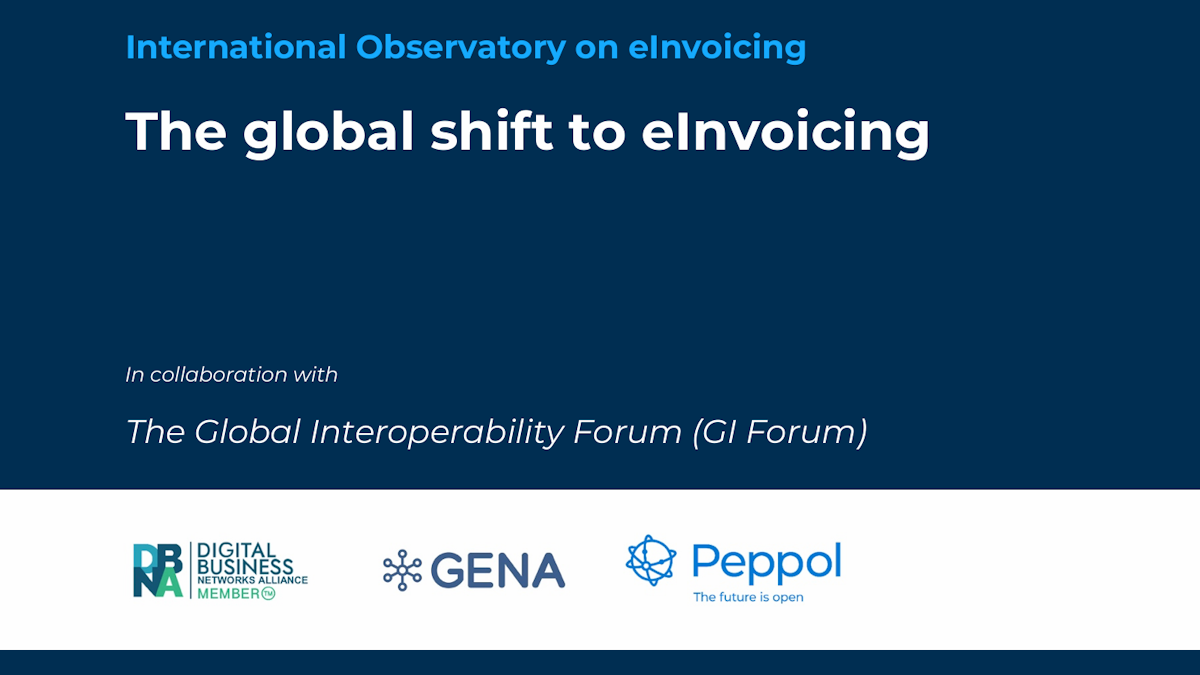 International Observatory on eInvoicing

The global shift to eInvoicing

In collaboration with

The Global Interoperability Forum (GI Forum)

DBNA DIGITAL BUSINESS NETWORKS ALLIANCE MEMBER™

GENA

Peppol
The future is open